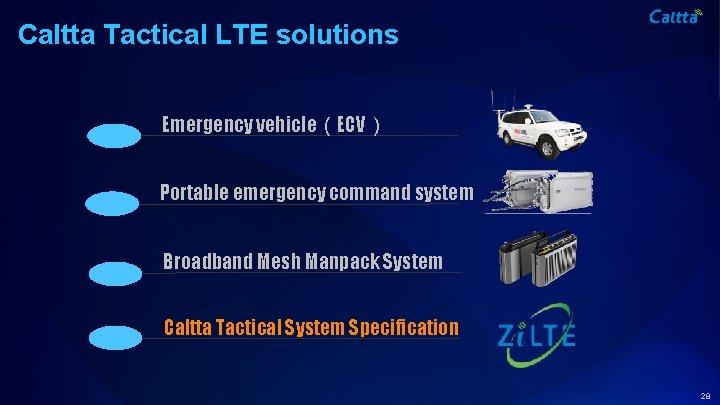 Caltta

Caltta Tactical LTE solutions

Emergency vehicle（ECV）

Portable emergency command system

Broadband Mesh Manpack System

Caltta Tactical System Specification

ZiLTE

28